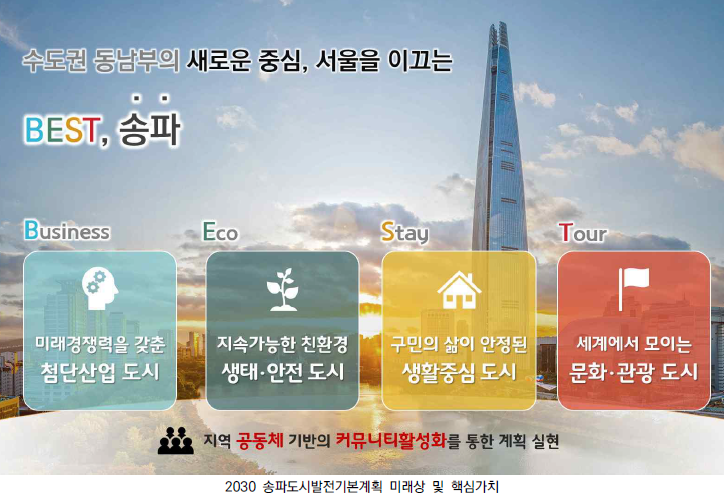 수도권 동남부의 새로운 중심, 서울을 이끄는

BEST, 송파

Business

미래경쟁력을 갖춘
첨단산업 도시

Eco

지속가능한 친환경
생태·안전 도시

Stay

구민의 삶이 안정된
생활중심 도시

Tour

세계에서 모이는
문화·관광 도시

지역 공동체 기반의 커뮤니티활성화를 통한 계획 실현

2030 송파도시발전기본계획 미래상 및 핵심가치